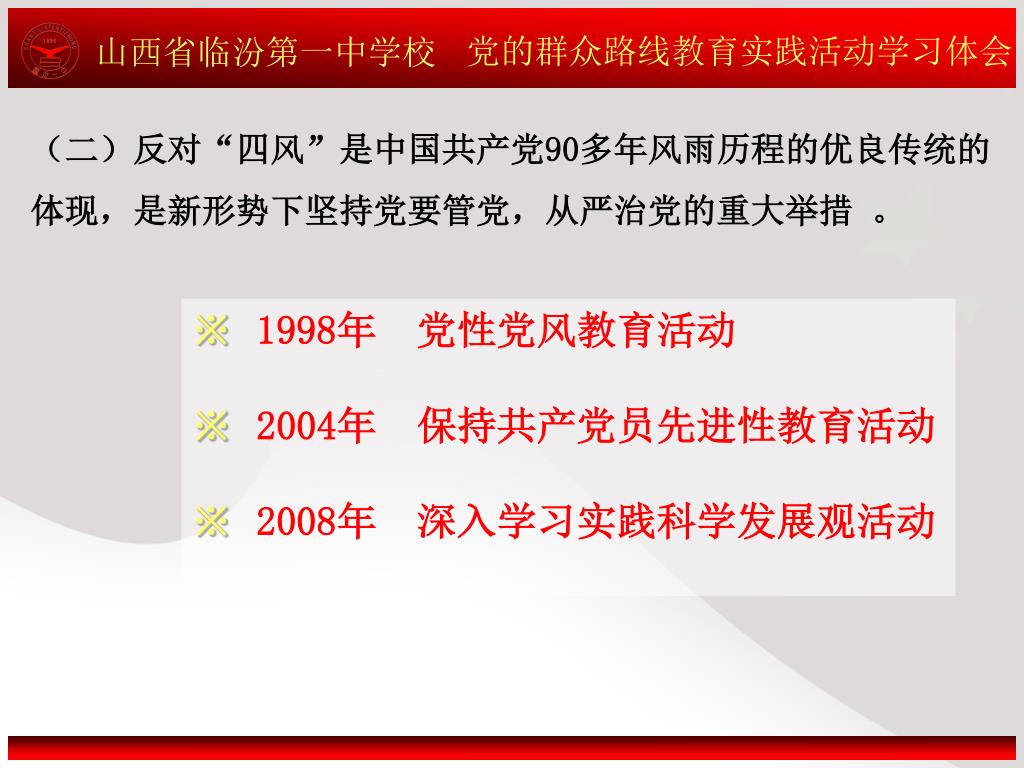 山西省临汾第一中学校　党的群众路线教育实践活动学习体会

（二）反对“四风”是中国共产党90多年风雨历程的优良传统的体现，是新形势下坚持党要管党，从严治党的重大举措 。

※ 1998年　党性党风教育活动

※ 2004年　保持共产党员先进性教育活动

※ 2008年　深入学习实践科学发展观活动